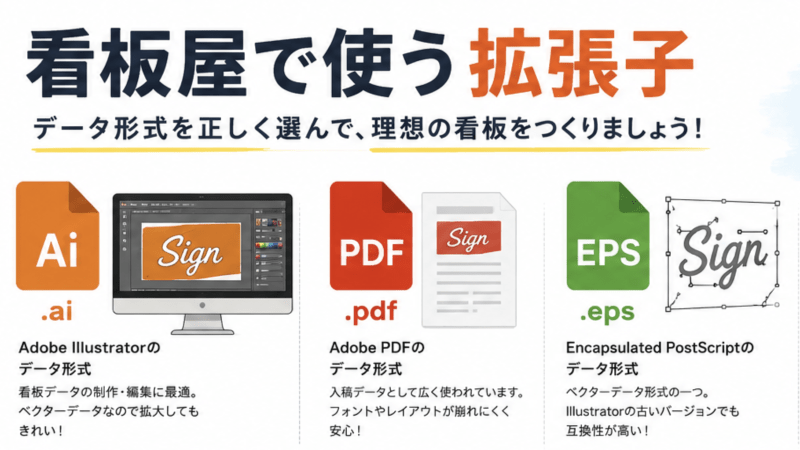 看板屋で使う拡張子

データ形式を正しく選んで、理想の看板をつくりましょう！

Ai

Sign

.ai

Adobe Illustratorのデータ形式

看板データの制作・編集に最適。ベクターデータなので拡大してもきれい！

PDF

Sign

.pdf

Adobe PDFのデータ形式

入稿データとして広く使われています。フォントやレイアウトが崩れにくく安心！

EPS

Sign

.eps

Encapsulated PostScriptのデータ形式

ベクターデータ形式の一つ。Illustratorの古いバージョンでも互換性が高い！